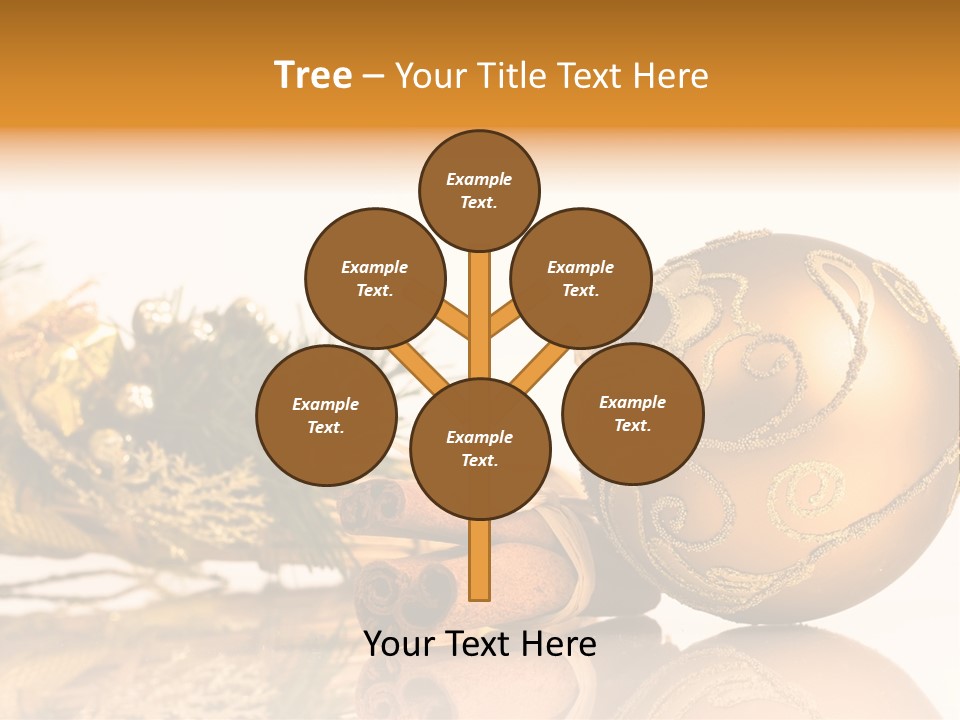 Tree – Your Title Text Here

Example Text.

Example Text.

Example Text.

Example Text.

Example Text.

Example Text.

Your Text Here